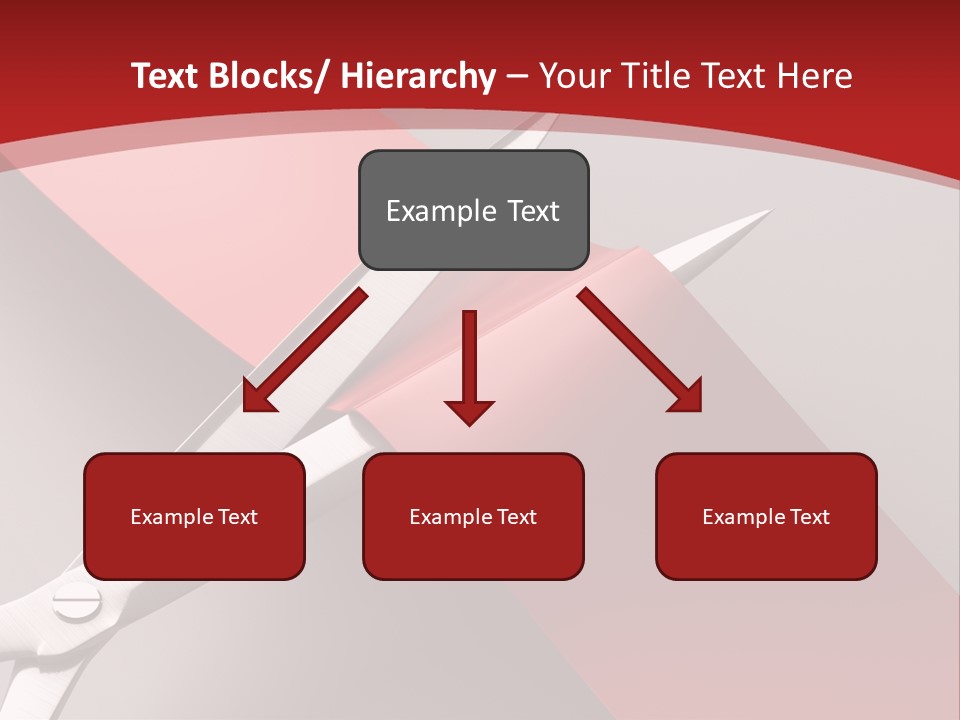 Text Blocks/ Hierarchy – Your Title Text Here

Example Text

Example Text

Example Text

Example Text